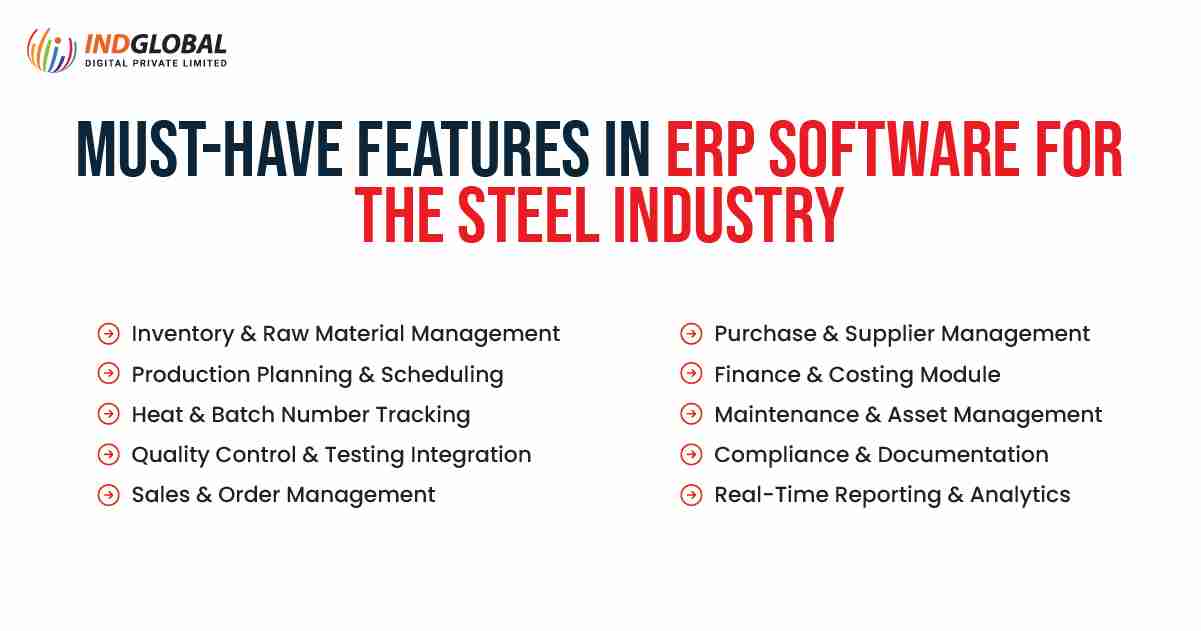 INDGLOBAL
DIGITAL PRIVATE LIMITED

MUST-HAVE FEATURES IN ERP SOFTWARE FOR THE STEEL INDUSTRY

Inventory & Raw Material Management
Production Planning & Scheduling
Heat & Batch Number Tracking
Quality Control & Testing Integration
Sales & Order Management

Purchase & Supplier Management
Finance & Costing Module
Maintenance & Asset Management
Compliance & Documentation
Real-Time Reporting & Analytics